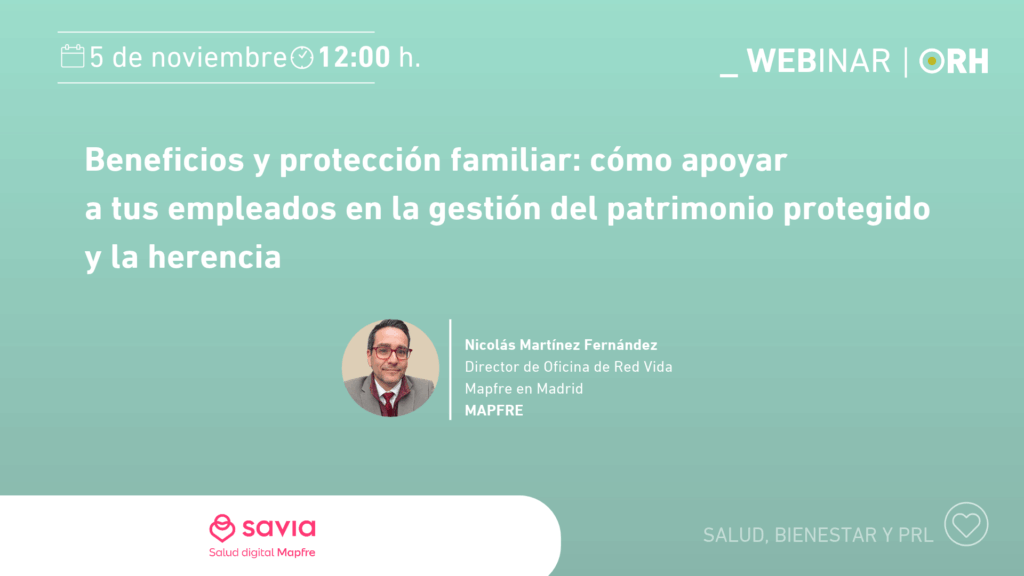 5 de noviembre 12:00 h.

_ WEBINAR | ORH

Beneficios y protección familiar: cómo apoyar a tus empleados en la gestión del patrimonio protegido y la herencia

Nicolás Martínez Fernández
Director de Oficina de Red Vida
Mapfre en Madrid
MAPFRE

savia
Salud digital Mapfre

SALUD, BIENESTAR Y PRL